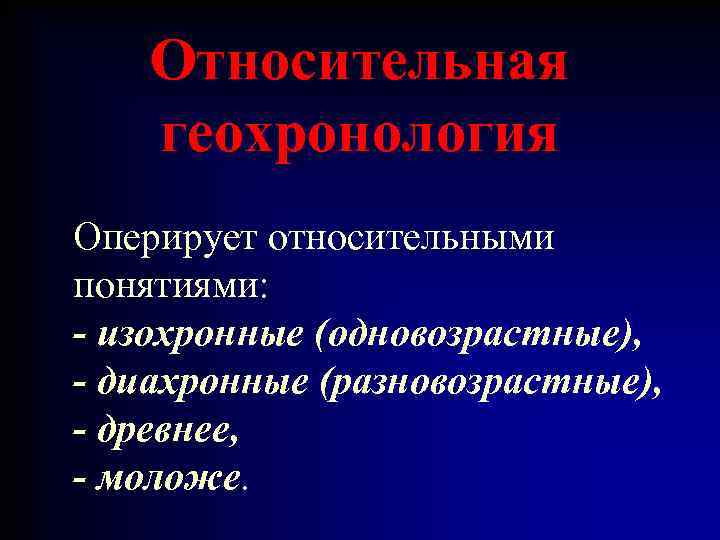 Относительная геохронология

Оперирует относительными понятиями:
- изохронные (одновозрастные),
- диахронные (разновозрастные),
- древнее,
- моложе.